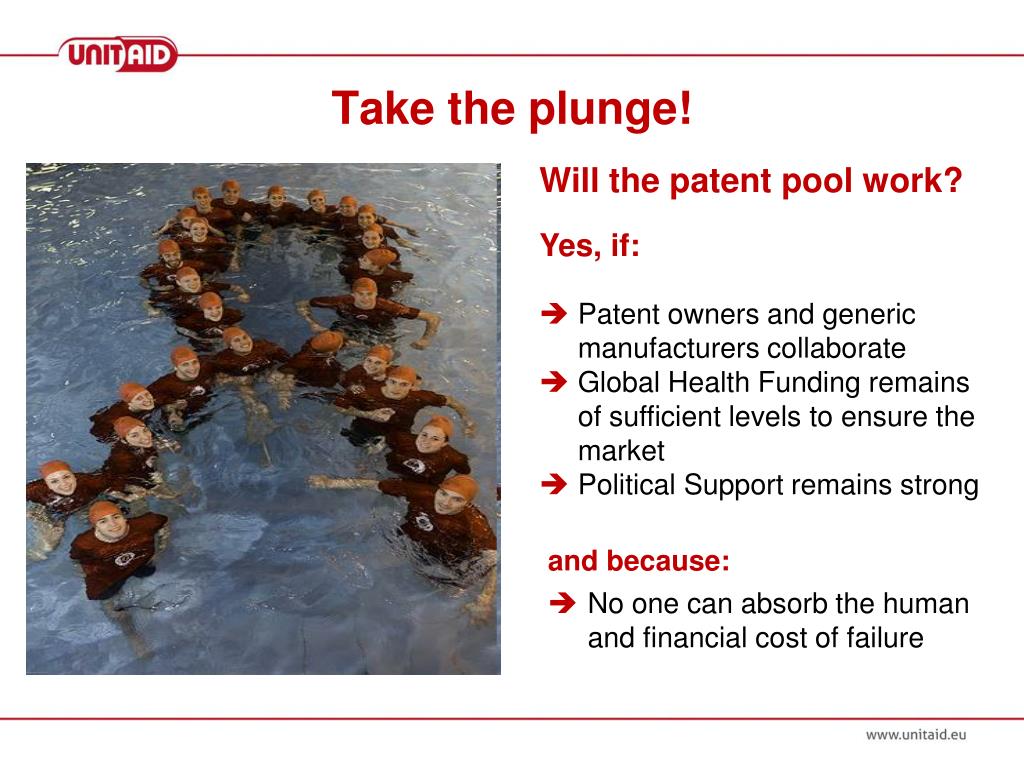 UNITAID

Take the plunge!

Will the patent pool work?

Yes, if:

➔ Patent owners and generic manufacturers collaborate
➔ Global Health Funding remains of sufficient levels to ensure the market
➔ Political Support remains strong

and because:

➔ No one can absorb the human and financial cost of failure

www.unitaid.eu